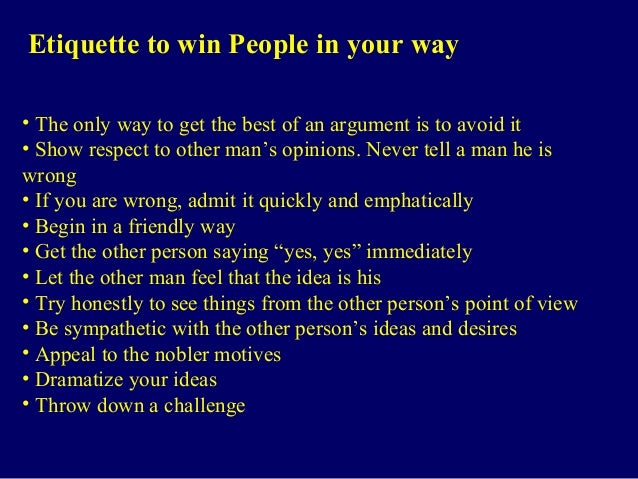 Etiquette to win People in your way

• The only way to get the best of an argument is to avoid it
• Show respect to other man’s opinions. Never tell a man he is wrong
• If you are wrong, admit it quickly and emphatically
• Begin in a friendly way
• Get the other person saying “yes, yes” immediately
• Let the other man feel that the idea is his
• Try honestly to see things from the other person’s point of view
• Be sympathetic with the other person’s ideas and desires
• Appeal to the nobler motives
• Dramatize your ideas
• Throw down a challenge